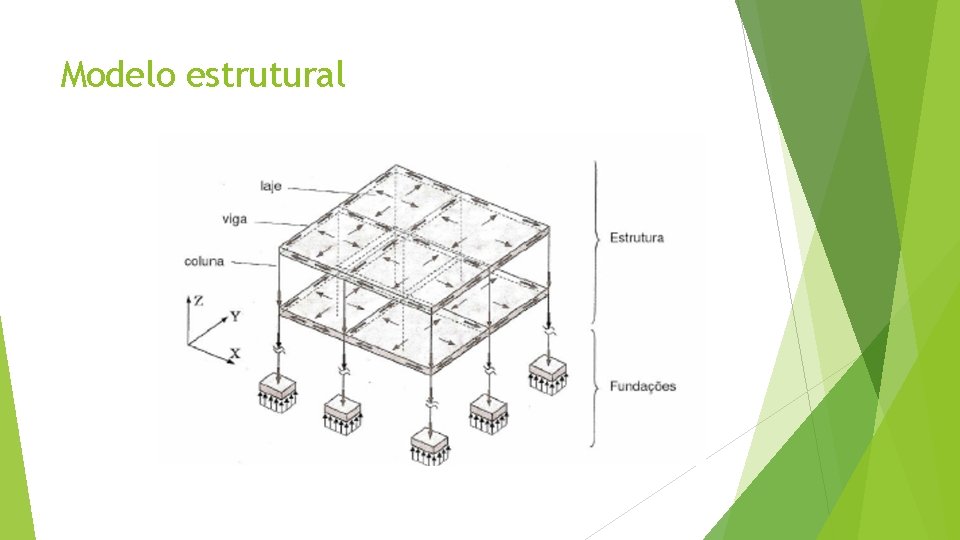 Modelo estrutural

laje
viga
coluna
Z
Y
X
Estrutura
Fundações